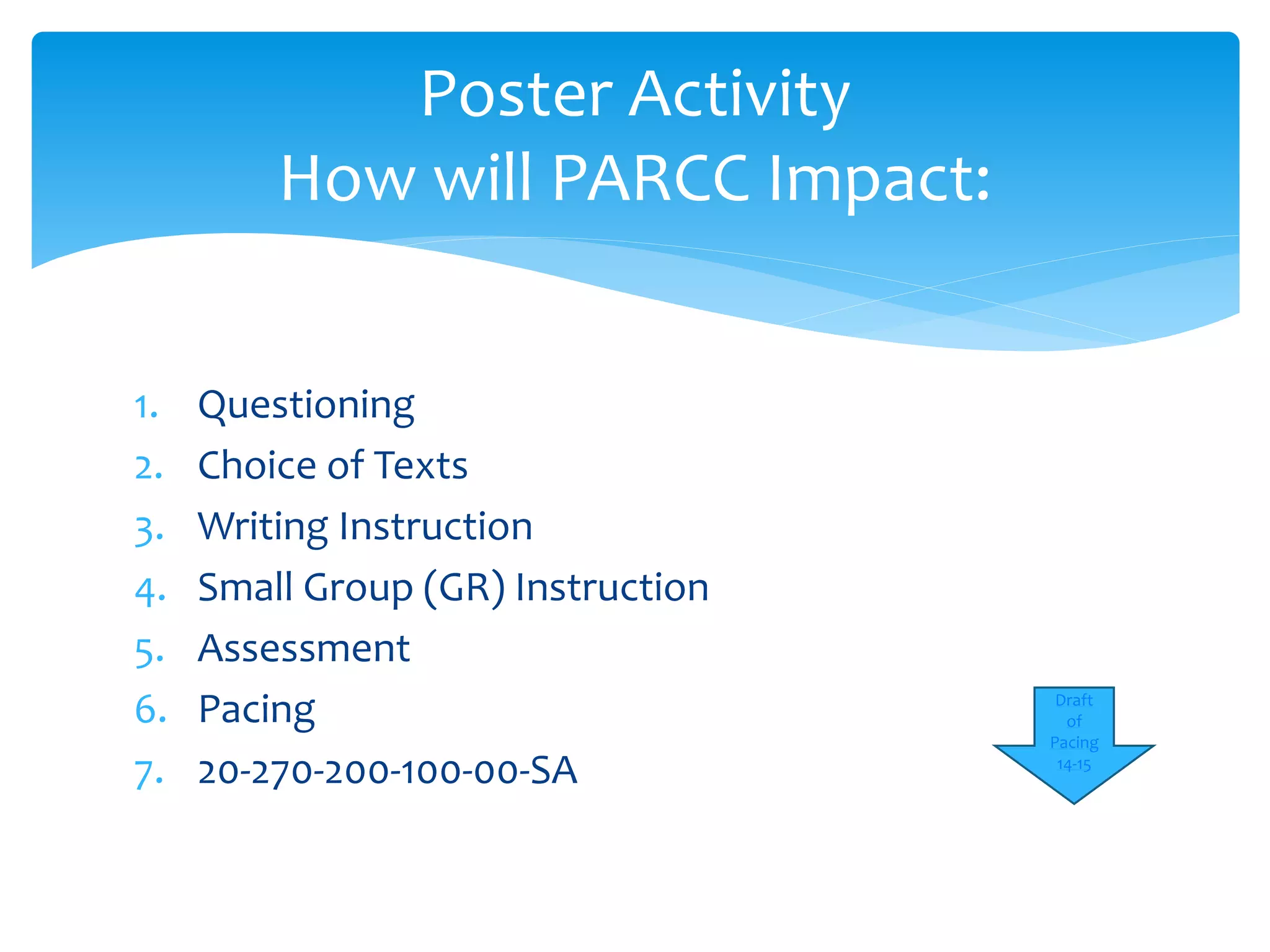 Poster Activity
How will PARCC Impact:

1. Questioning
2. Choice of Texts
3. Writing Instruction
4. Small Group (GR) Instruction
5. Assessment
6. Pacing
7. 20-270-200-100-00-SA

Draft of Pacing 14-15